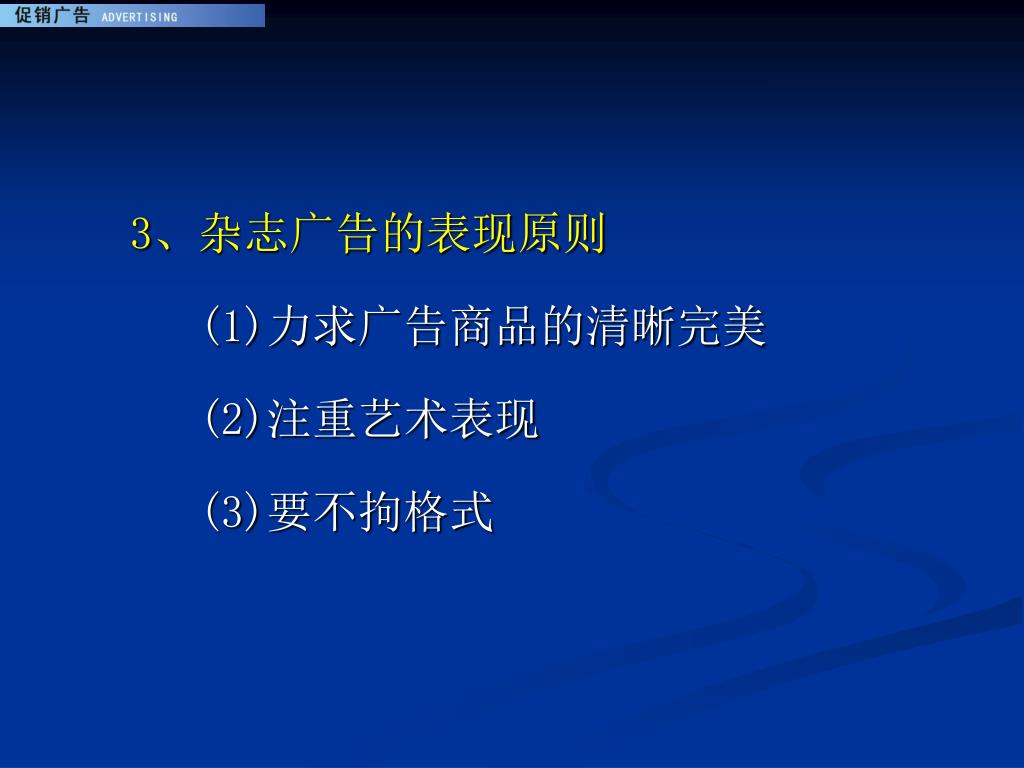 促销广告 ADVERTISING

3、杂志广告的表现原则

(1)力求广告商品的清晰完美

(2)注重艺术表现

(3)要不拘格式